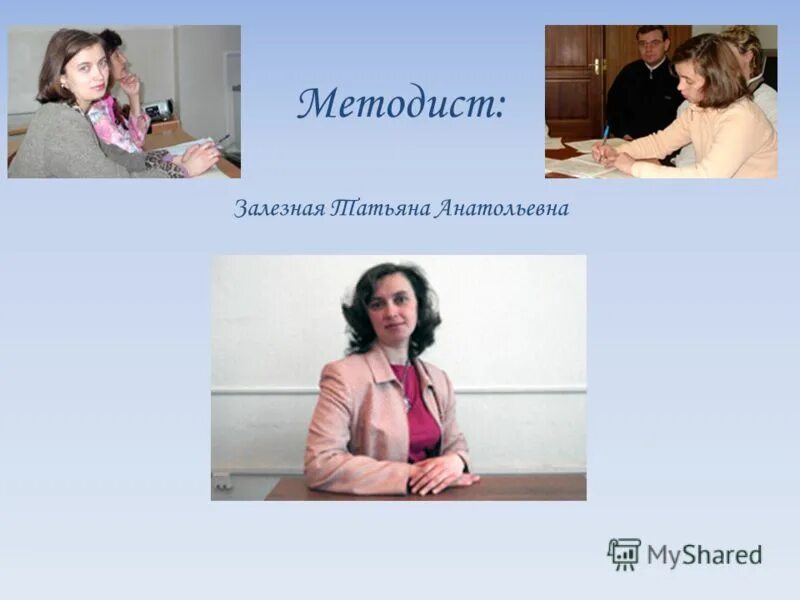 Методист:

Залезная Татьяна Анатольевна

MyShared